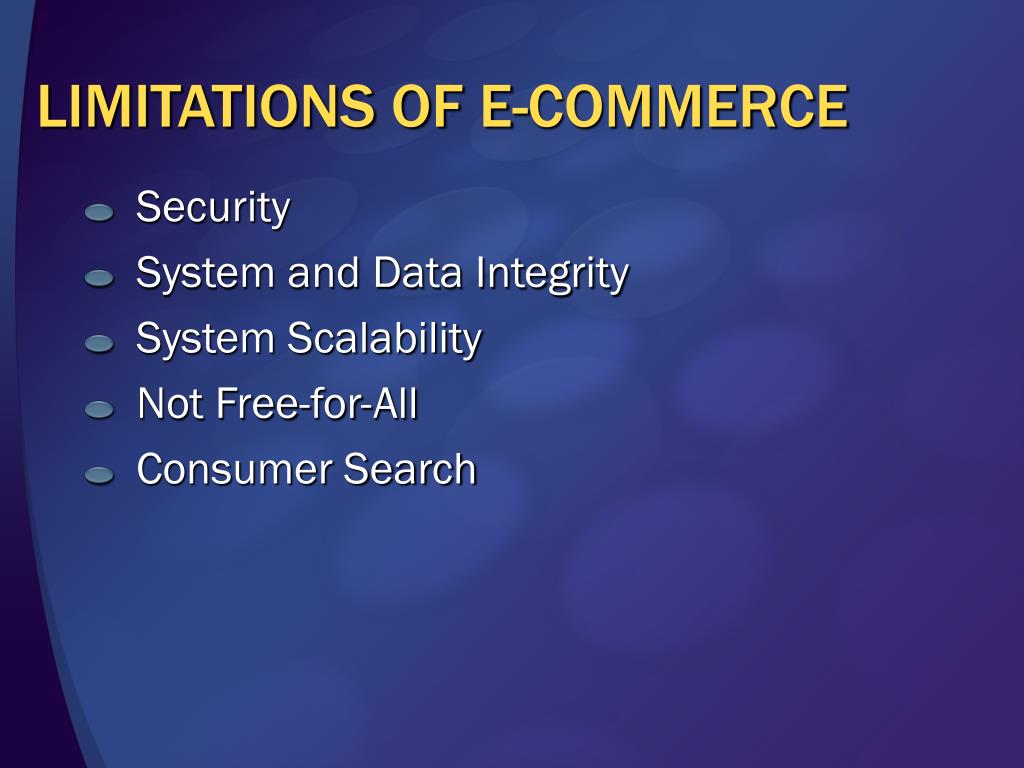 LIMITATIONS OF E-COMMERCE

Security
System and Data Integrity
System Scalability
Not Free-for-All
Consumer Search